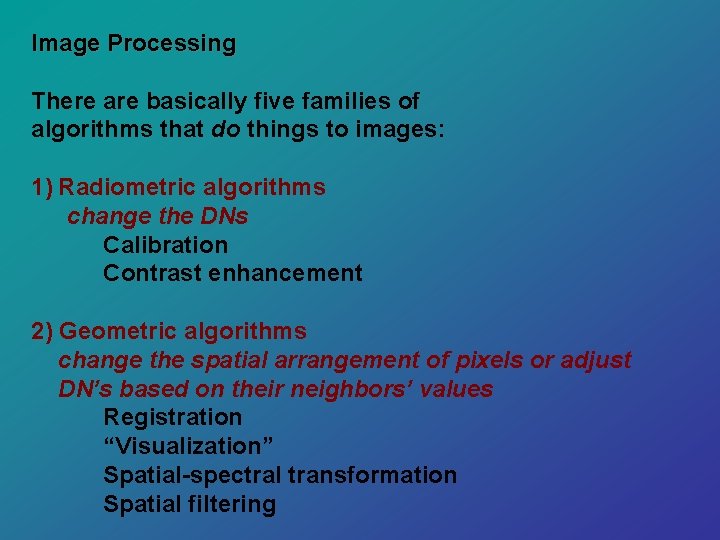 Image Processing

There are basically five families of algorithms that do things to images:

1) Radiometric algorithms
change the DNs
Calibration
Contrast enhancement

2) Geometric algorithms
change the spatial arrangement of pixels or adjust DN's based on their neighbors' values
Registration
"Visualization"
Spatial-spectral transformation
Spatial filtering